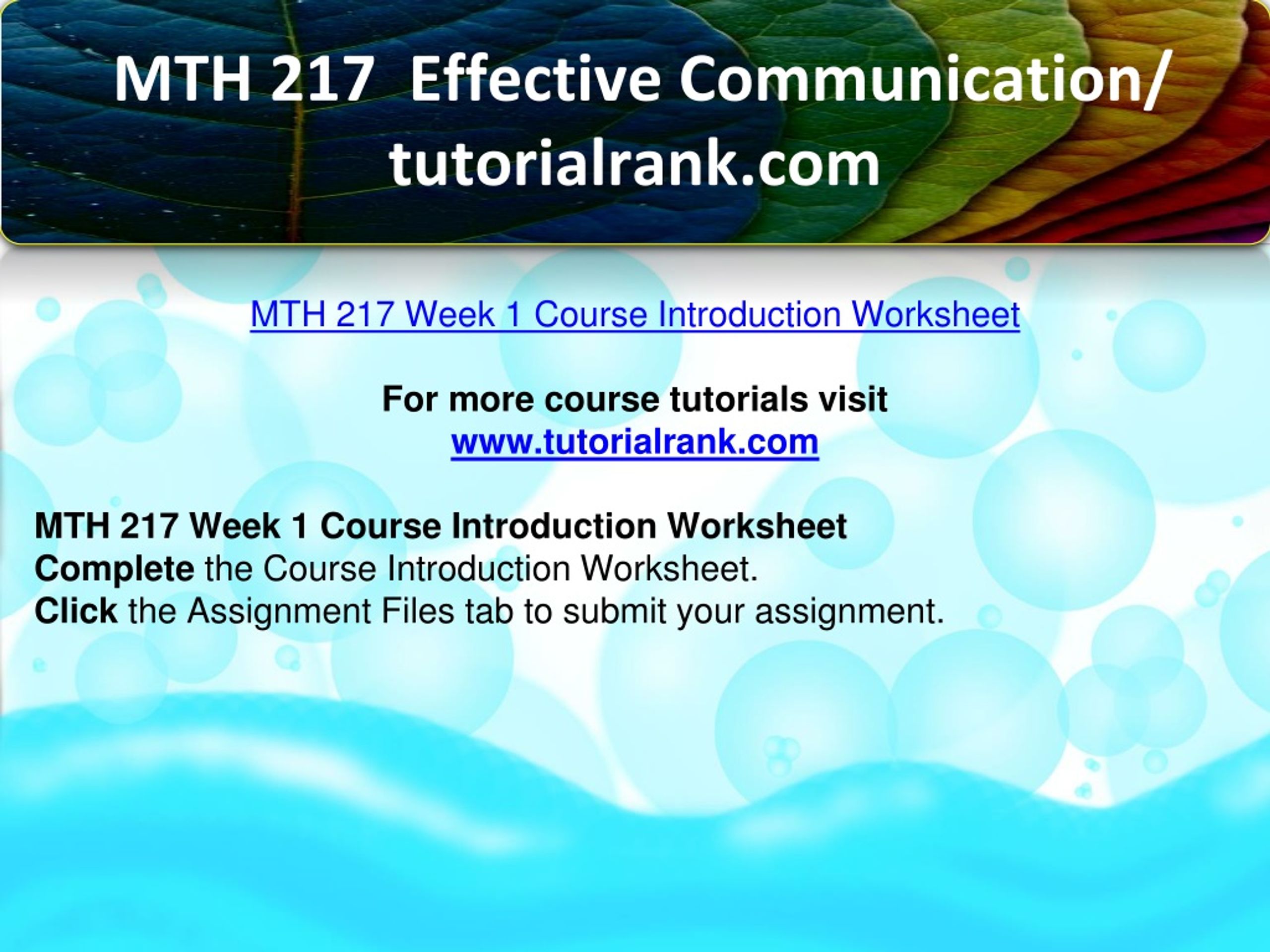 MTH 217 Effective Communication/ tutorialrank.com

MTH 217 Week 1 Course Introduction Worksheet

For more course tutorials visit
www.tutorialrank.com

MTH 217 Week 1 Course Introduction Worksheet
Complete the Course Introduction Worksheet.
Click the Assignment Files tab to submit your assignment.